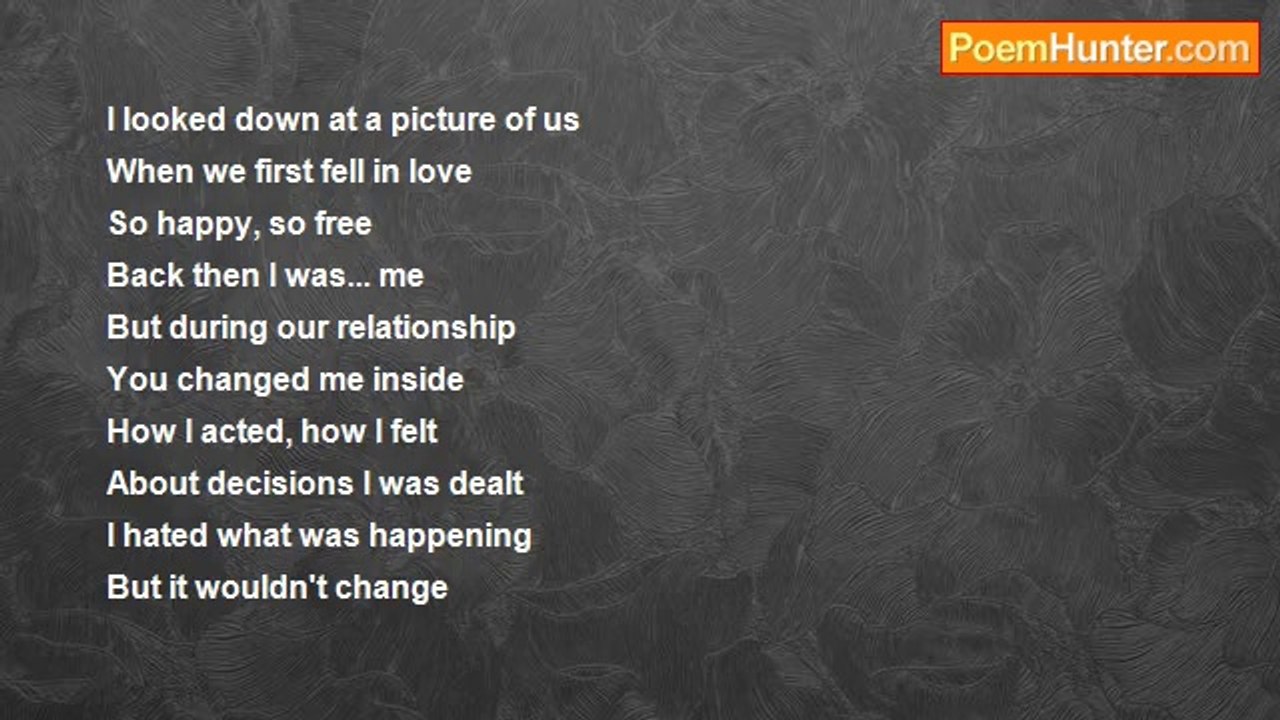 PoemHunter.com

I looked down at a picture of us
When we first fell in love
So happy, so free
Back then I was... me
But during our relationship
You changed me inside
How I acted, how I felt
About decisions I was dealt
I hated what was happening
But it wouldn't change